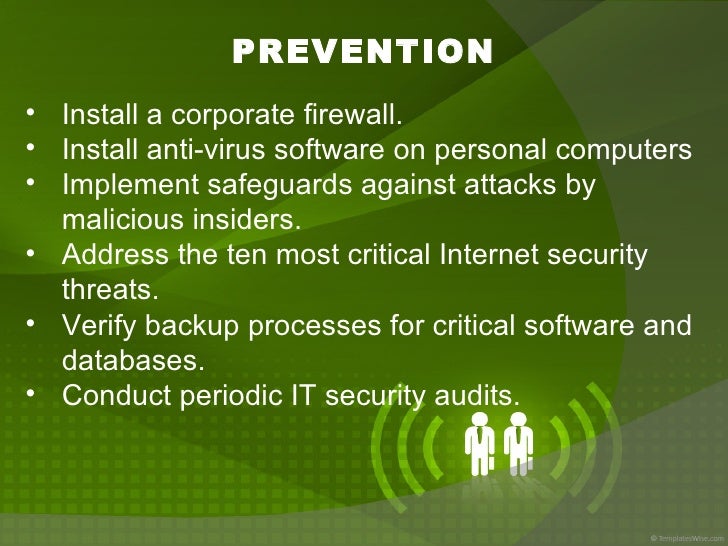 PREVENTION

• Install a corporate firewall.
• Install anti-virus software on personal computers
• Implement safeguards against attacks by malicious insiders.
• Address the ten most critical Internet security threats.
• Verify backup processes for critical software and databases.
• Conduct periodic IT security audits.

© TemplatesWise.com